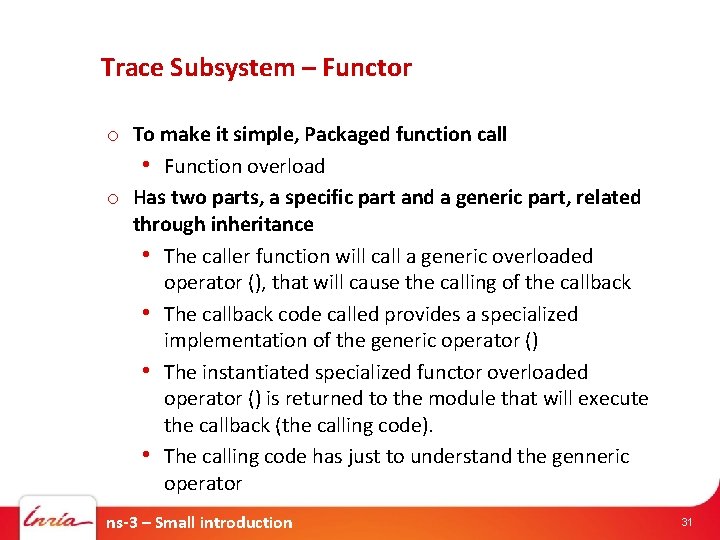 Trace Subsystem – Functor

o To make it simple, Packaged function call
• Function overload

o Has two parts, a specific part and a generic part, related through inheritance
• The caller function will call a generic overloaded operator (), that will cause the calling of the callback
• The callback code called provides a specialized implementation of the generic operator ()
• The instantiated specialized functor overloaded operator () is returned to the module that will execute the callback (the calling code).
• The calling code has just to understand the genneric operator

Inria

ns-3 – Small introduction

31